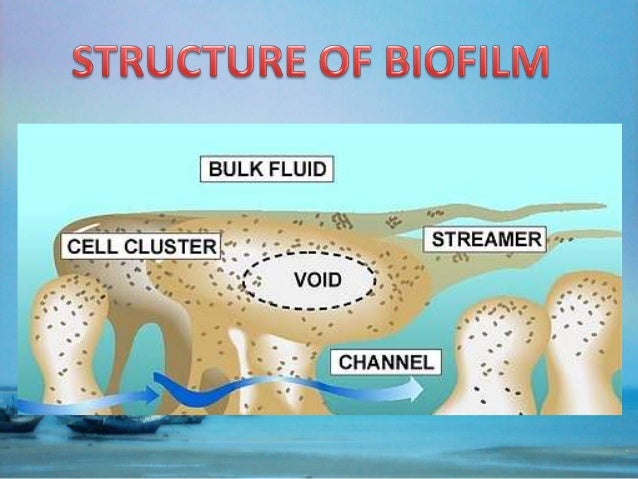 STRUCTURE OF BIOFILM

BULK FLUID

CELL CLUSTER

STREAMER

VOID

CHANNEL